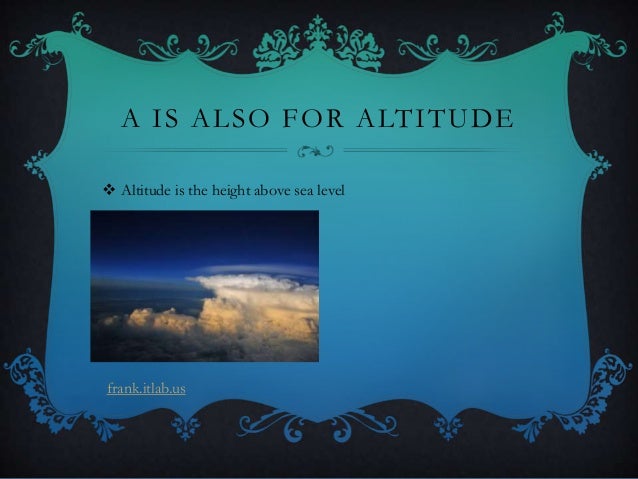 A IS ALSO FOR ALTITUDE

❖ Altitude is the height above sea level

frank.itlab.us